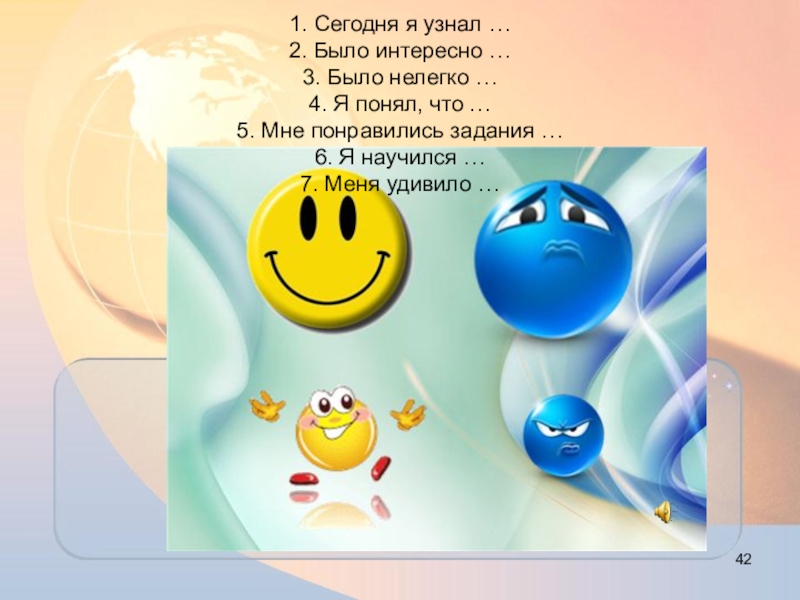 1. Сегодня я узнал …
2. Было интересно …
3. Было нелегко …
4. Я понял, что …
5. Мне понравились задания …
6. Я научился …
7. Меня удивило …

42